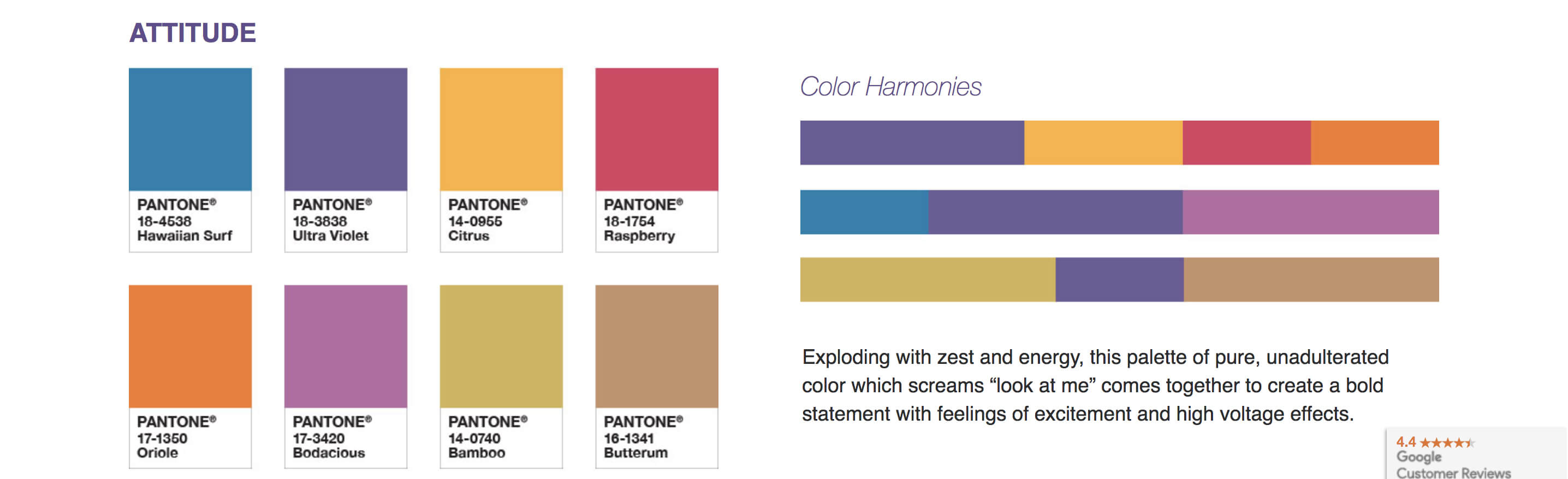 ATTITUDE

PANTONE®
18-4538
Hawaiian Surf

PANTONE®
18-3838
Ultra Violet

PANTONE®
14-0955
Citrus

PANTONE®
18-1754
Raspberry

PANTONE®
17-1350
Oriole

PANTONE®
17-3420
Bodacious

PANTONE®
14-0740
Bamboo

PANTONE®
16-1341
Butterum

Color Harmonies

Exploding with zest and energy, this palette of pure, unadulterated color which screams “look at me” comes together to create a bold statement with feelings of excitement and high voltage effects.

4.4 ★★★★★
Google
Customer Reviews